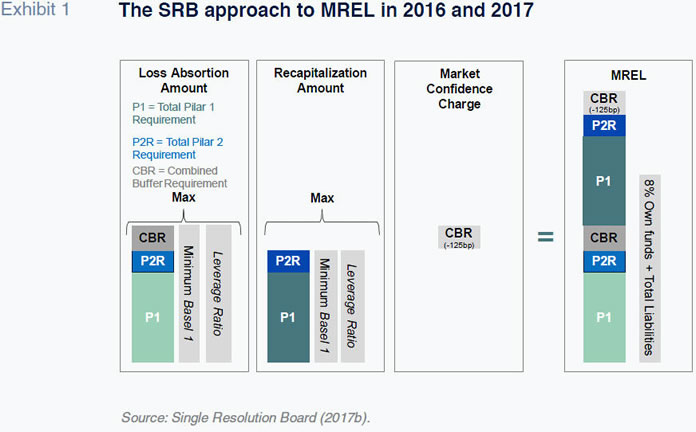 Exhibit 1 The SRB approach to MREL in 2016 and 2017

Loss Absortion Amount

P1 = Total Pilar 1 Requirement

P2R = Total Pilar 2 Requirement

CBR = Combined Buffer Requirement

Max

CBR
P2R
P1
Minimum Basel 1
Leverage Ratio

Recapitalization Amount

Max

P2R
P1
Minimum Basel 1
Leverage Ratio

Market Confidence Charge

CBR
(-125bp)

=

MREL

CBR
(-125bp)
P2R
P1
CBR
P2R
P1
8% Own funds + Total Liabilities

Source: Single Resolution Board (2017b).